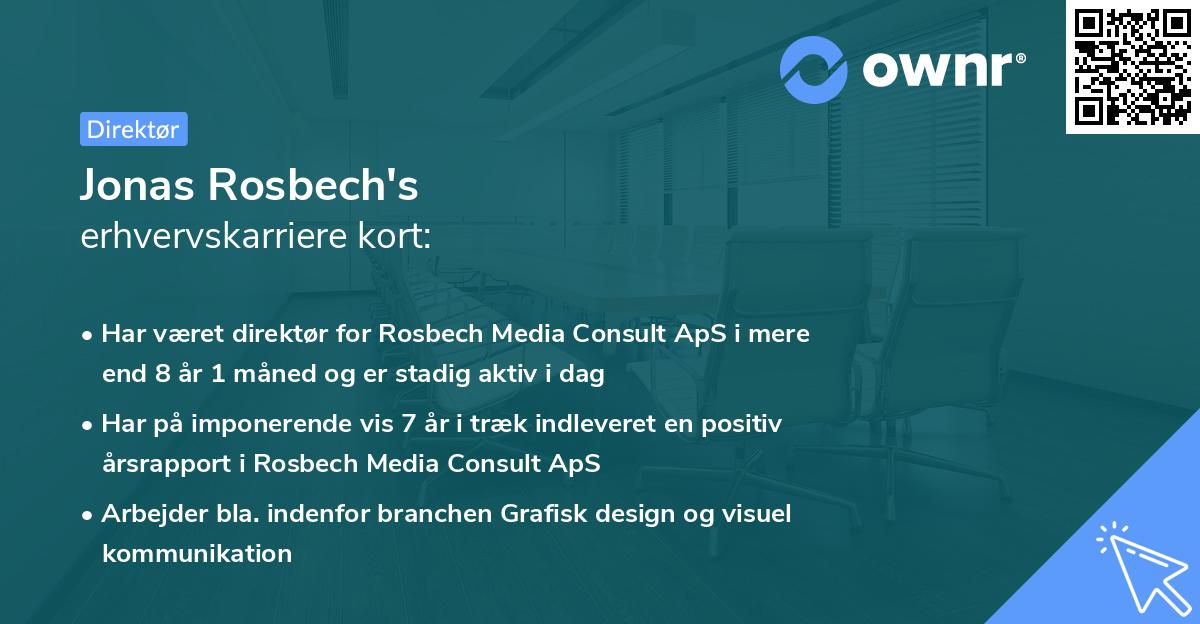 ownr®

Direktør

Jonas Rosbech's
erhvervskarriere kort:

• Har været direktør for Rosbech Media Consult ApS i mere end 8 år 1 måned og er stadig aktiv i dag

• Har på imponerende vis 7 år i træk indleveret en positiv årsrapport i Rosbech Media Consult ApS

• Arbejder bla. indenfor branchen Grafisk design og visuel kommunikation